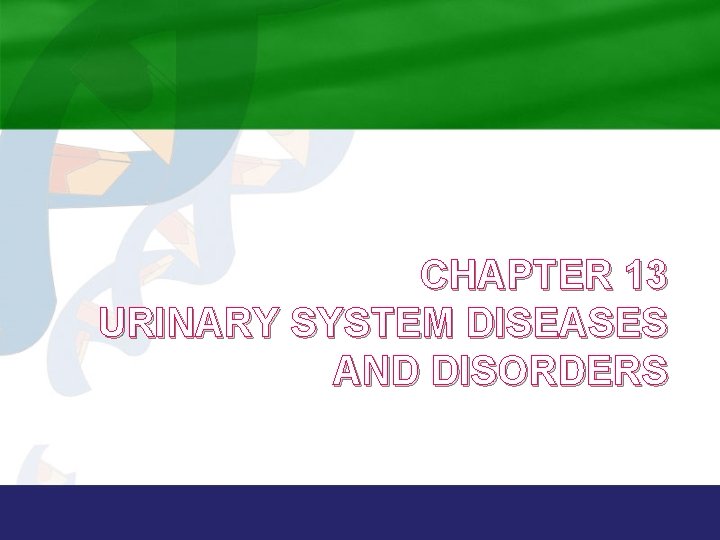 CHAPTER 13
URINARY SYSTEM DISEASES AND DISORDERS